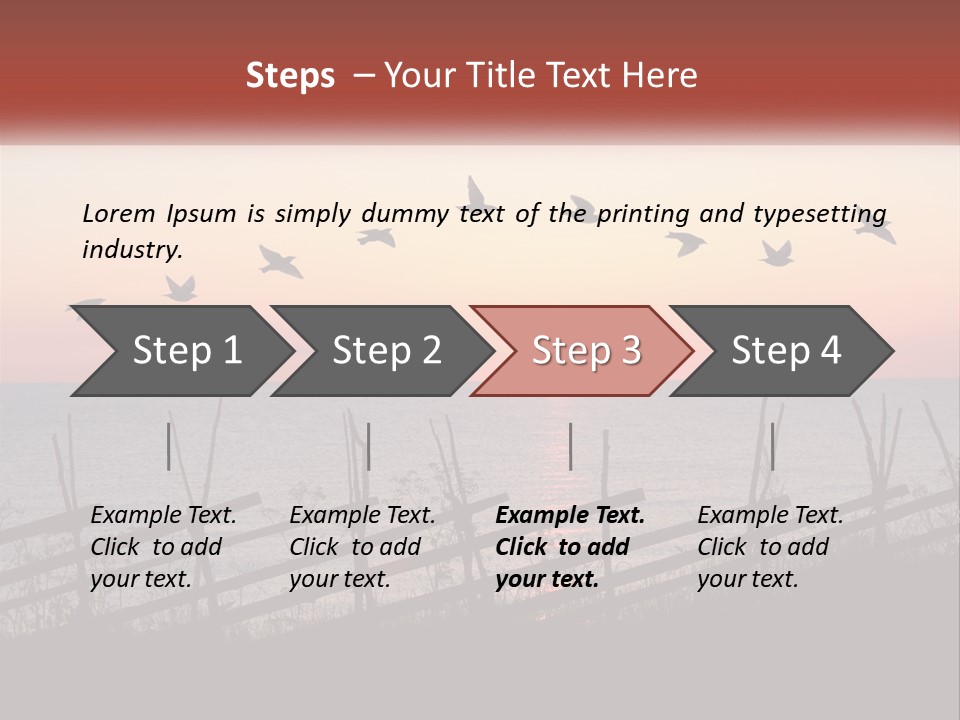 Steps – Your Title Text Here

Lorem Ipsum is simply dummy text of the printing and typesetting industry.

Step 1

Step 2

Step 3

Step 4

Example Text. Click to add your text.

Example Text. Click to add your text.

Example Text. Click to add your text.

Example Text. Click to add your text.